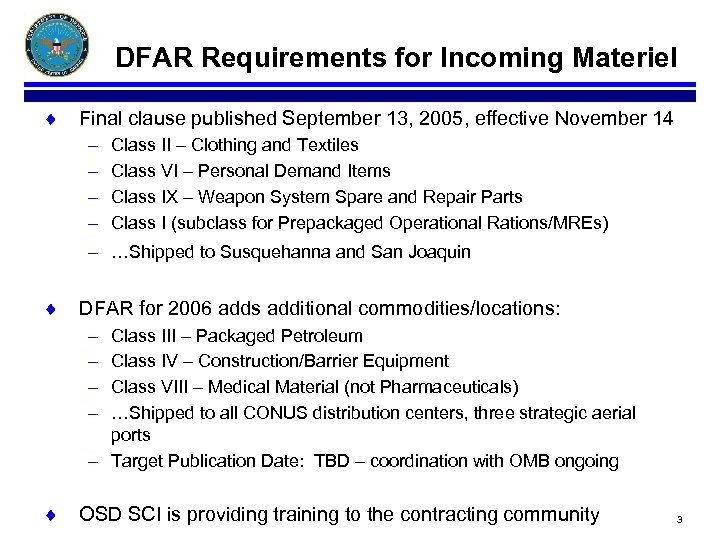 DFAR Requirements for Incoming Materiel

♦ Final clause published September 13, 2005, effective November 14
– Class II – Clothing and Textiles
– Class VI – Personal Demand Items
– Class IX – Weapon System Spare and Repair Parts
– Class I (subclass for Prepackaged Operational Rations/MREs)
– …Shipped to Susquehanna and San Joaquin

♦ DFAR for 2006 adds additional commodities/locations:
– Class III – Packaged Petroleum
– Class IV – Construction/Barrier Equipment
– Class VIII – Medical Material (not Pharmaceuticals)
– …Shipped to all CONUS distribution centers, three strategic aerial ports
– Target Publication Date: TBD – coordination with OMB ongoing

♦ OSD SCI is providing training to the contracting community

3